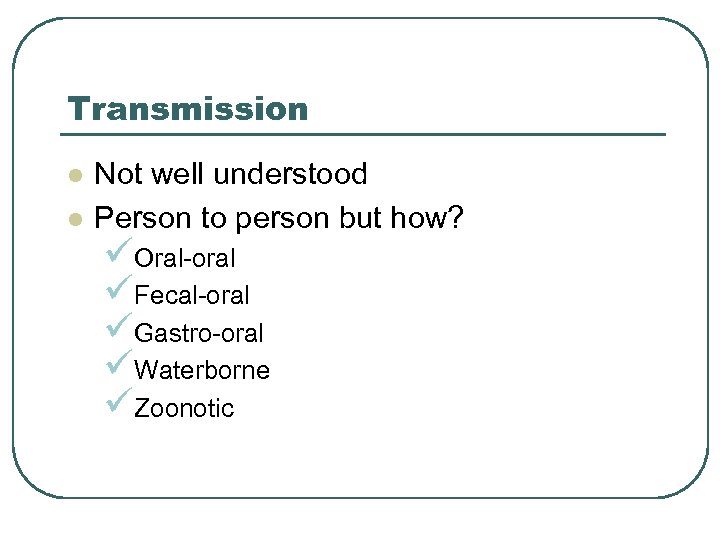 Transmission

- Not well understood
- Person to person but how?
  - Oral-oral
  - Fecal-oral
  - Gastro-oral
  - Waterborne
  - Zoonotic